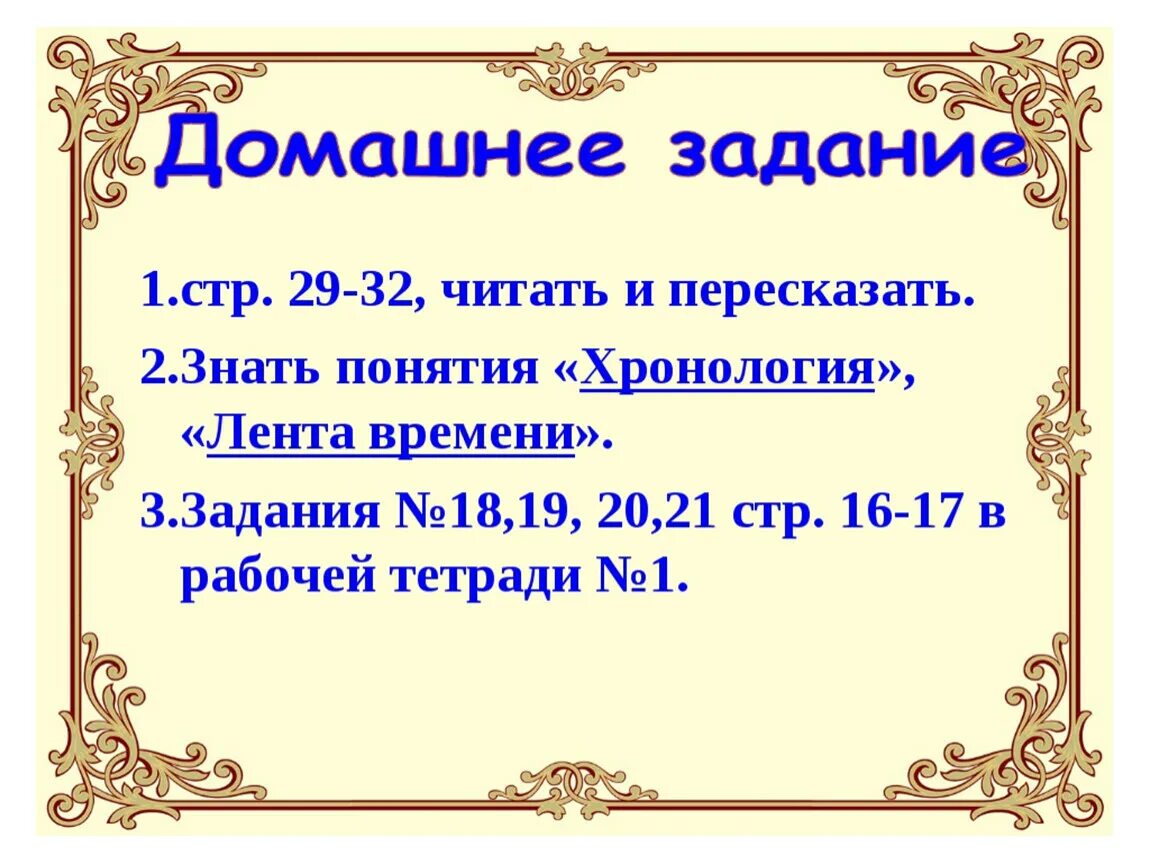 Домашнее задание

1.стр. 29-32, читать и пересказать.

2.Знать понятия «Хронология», «Лента времени».

3.Задания №18,19, 20,21 стр. 16-17 в рабочей тетради №1.